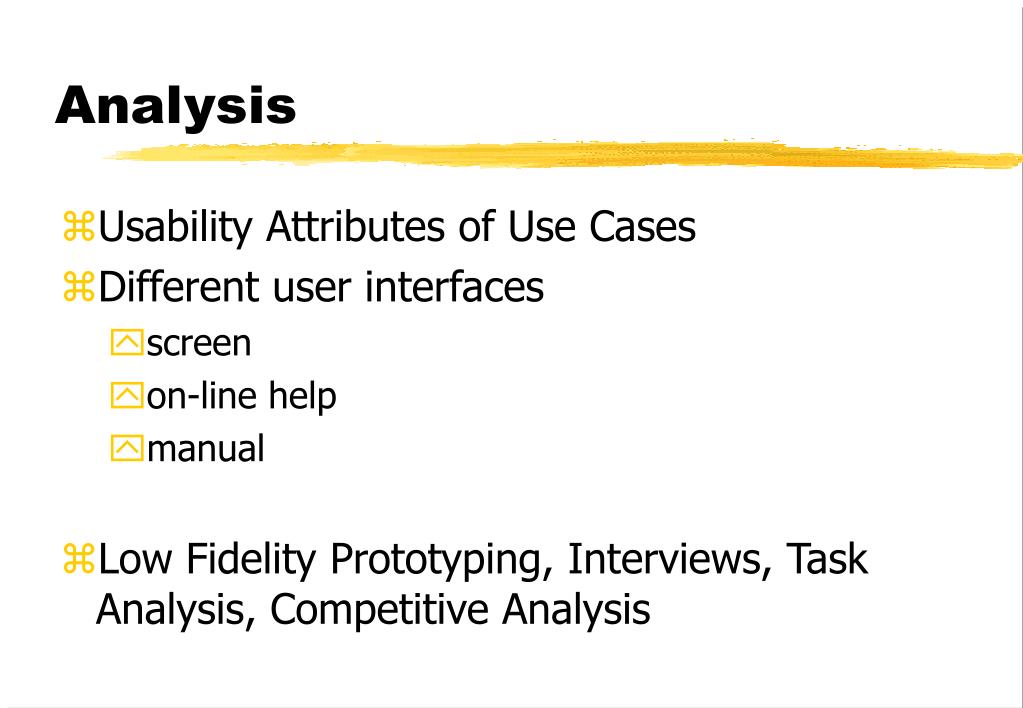 Analysis

Usability Attributes of Use Cases
Different user interfaces
screen
on-line help
manual

Low Fidelity Prototyping, Interviews, Task Analysis, Competitive Analysis